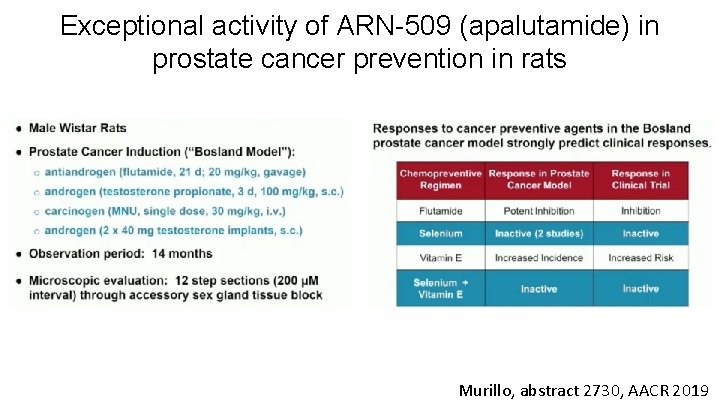 Exceptional activity of ARN-509 (apalutamide) in prostate cancer prevention in rats

• Male Wistar Rats
• Prostate Cancer Induction ("Bosland Model"):
  ○ antiandrogen (flutamide, 21 d; 20 mg/kg, gavage)
  ○ androgen (testosterone propionate, 3 d, 100 mg/kg, s.c.)
  ○ carcinogen (MNU, single dose, 30 mg/kg, i.v.)
  ○ androgen (2 x 40 mg testosterone implants, s.c.)
• Observation period: 14 months
• Microscopic evaluation: 12 step sections (200 μM interval) through accessory sex gland tissue block

Responses to cancer preventive agents in the Bosland prostate cancer model strongly predict clinical responses.

| Chemopreventive Regimen | Response in Prostate Cancer Model | Response in Clinical Trial |
|---|---|---|
| Flutamide | Potent Inhibition | Inhibition |
| Selenium | Inactive (2 studies) | Inactive |
| Vitamin E | Increased Incidence | Increased Risk |
| Selenium + Vitamin E | Inactive | Inactive |

Murillo, abstract 2730, AACR 2019